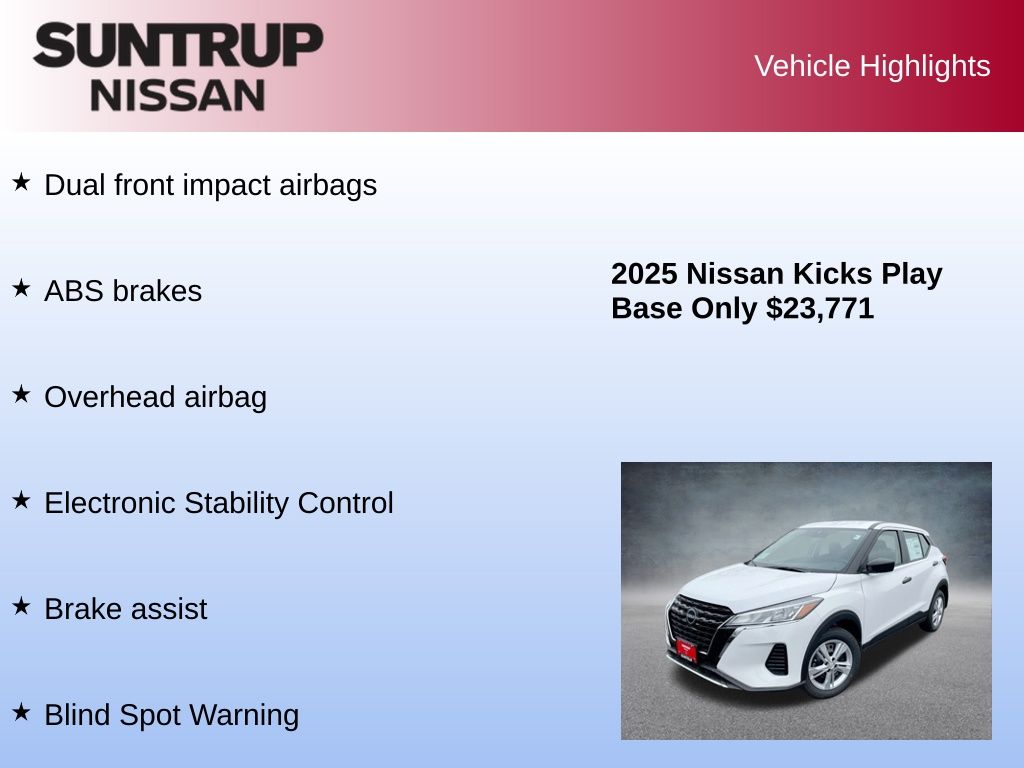 SUNTRUP NISSAN

Vehicle Highlights

★ Dual front impact airbags

★ ABS brakes

★ Overhead airbag

★ Electronic Stability Control

★ Brake assist

★ Blind Spot Warning

2025 Nissan Kicks Play Base Only $23,771